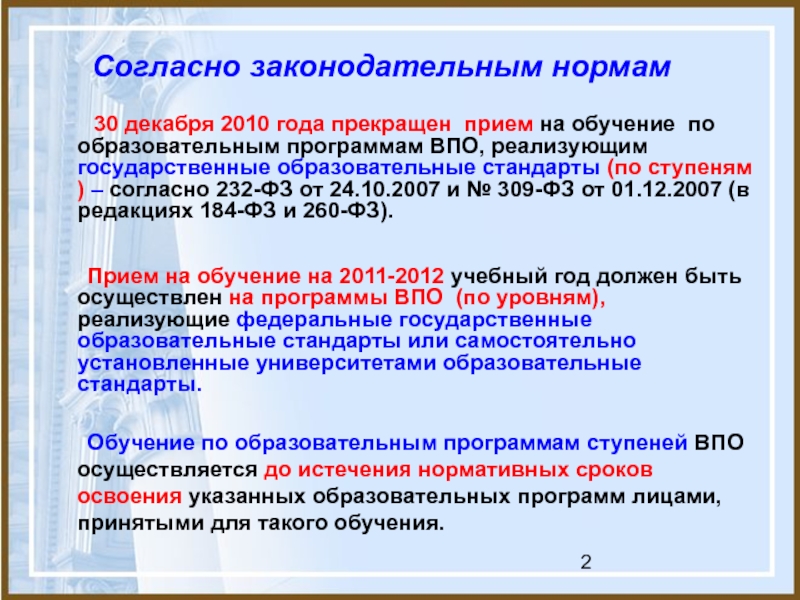 Согласно законодательным нормам

30 декабря 2010 года прекращен прием на обучение по образовательным программам ВПО, реализующим государственные образовательные стандарты (по ступеням ) – согласно 232-ФЗ от 24.10.2007 и № 309-ФЗ от 01.12.2007 (в редакциях 184-ФЗ и 260-ФЗ).

Прием на обучение на 2011-2012 учебный год должен быть осуществлен на программы ВПО (по уровням), реализующие федеральные государственные образовательные стандарты или самостоятельно установленные университетами образовательные стандарты.

Обучение по образовательным программам ступеней ВПО осуществляется до истечения нормативных сроков освоения указанных образовательных программ лицами, принятыми для такого обучения.

2